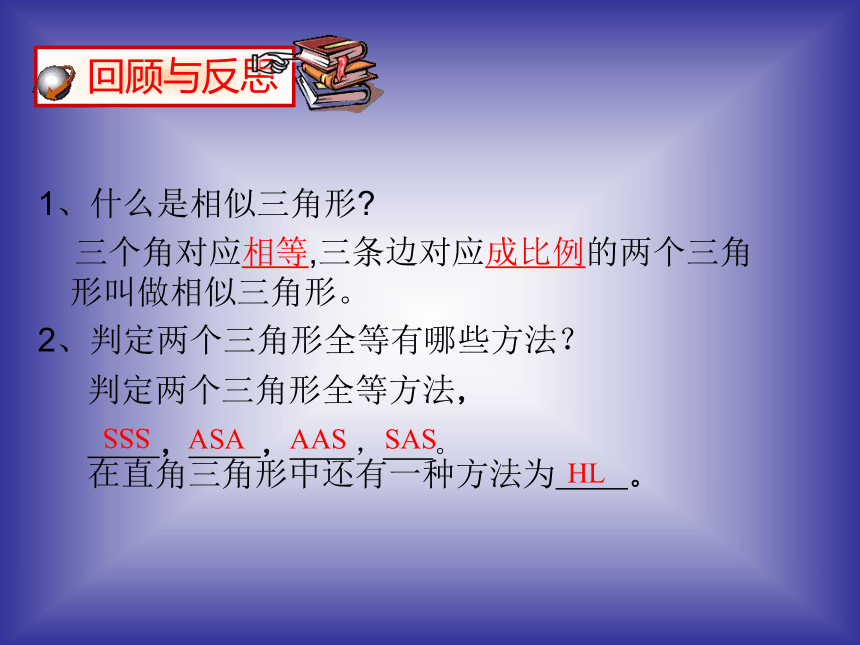 回顾与反思

1、什么是相似三角形?

三个角对应相等,三条边对应成比例的两个三角形叫做相似三角形。

2、判定两个三角形全等有哪些方法?

判定两个三角形全等方法,

SSS, ASA, AAS, SAS。

在直角三角形中还有一种方法为HL。